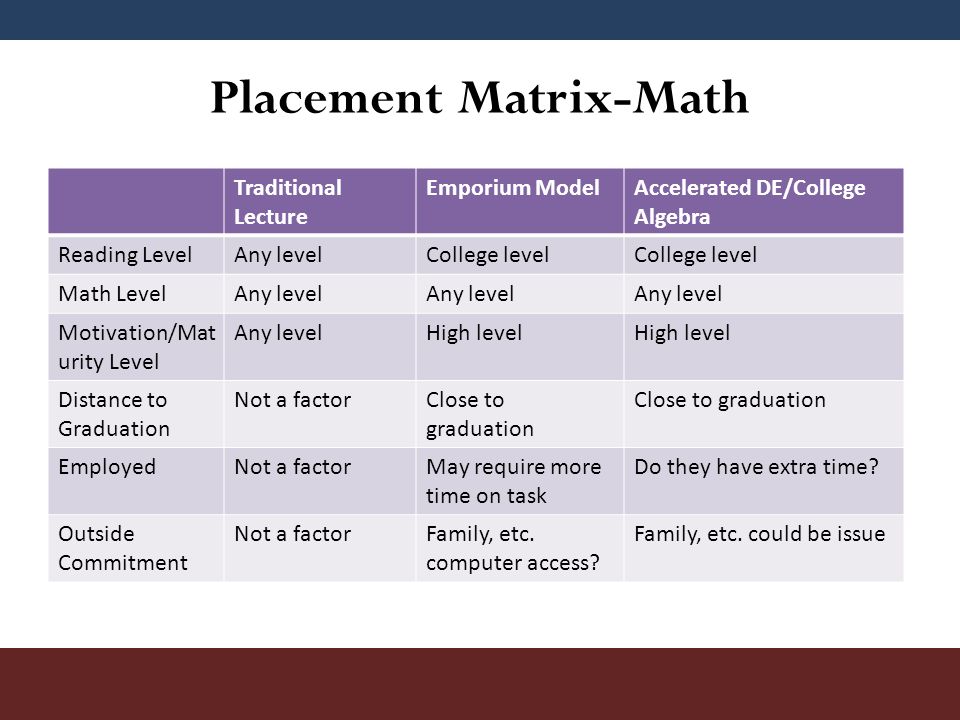 Placement Matrix-Math

| | Traditional Lecture | Emporium Model | Accelerated DE/College Algebra |
|---|---|---|---|
| Reading Level | Any level | College level | College level |
| Math Level | Any level | Any level | Any level |
| Motivation/Maturity Level | Any level | High level | High level |
| Distance to Graduation | Not a factor | Close to graduation | Close to graduation |
| Employed | Not a factor | May require more time on task | Do they have extra time? |
| Outside Commitment | Not a factor | Family, etc. computer access? | Family, etc. could be issue |